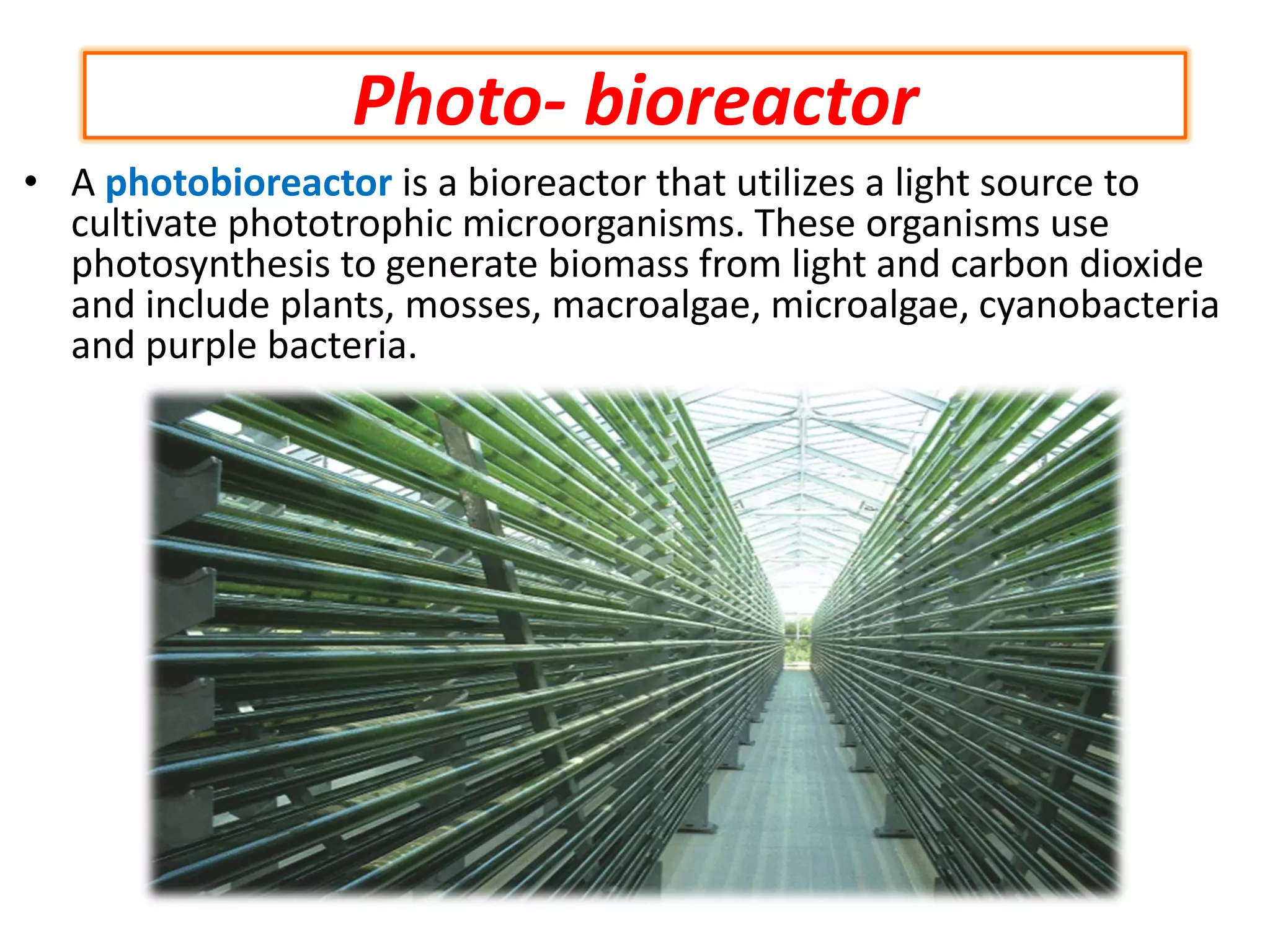 Photo- bioreactor

• A photobioreactor is a bioreactor that utilizes a light source to cultivate phototrophic microorganisms. These organisms use photosynthesis to generate biomass from light and carbon dioxide and include plants, mosses, macroalgae, microalgae, cyanobacteria and purple bacteria.